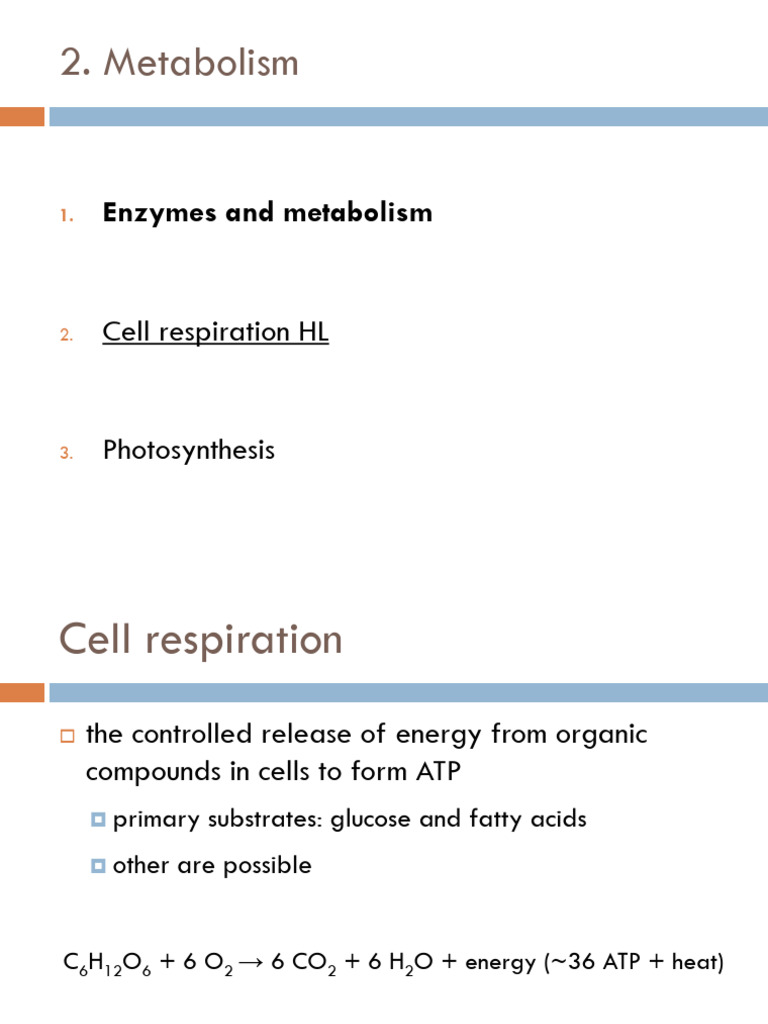 2. Metabolism

1. Enzymes and metabolism

2. Cell respiration HL

3. Photosynthesis

Cell respiration

the controlled release of energy from organic compounds in cells to form ATP

primary substrates: glucose and fatty acids

other are possible

$C_6H_{12}O_6 + 6\ O_2 \rightarrow 6\ CO_2 + 6\ H_2O$ + energy (~36 ATP + heat)